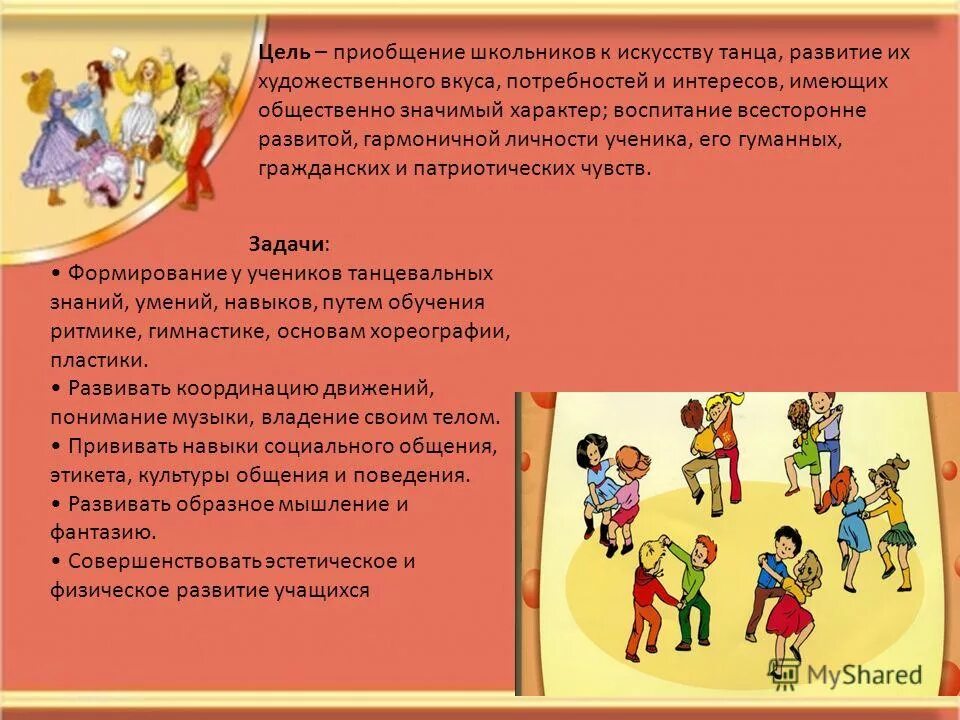 Цель – приобщение школьников к искусству танца, развитие их художественного вкуса, потребностей и интересов, имеющих общественно значимый характер; воспитание всесторонне развитой, гармоничной личности ученика, его гуманных, гражданских и патриотических чувств.

Задачи:
• Формирование у учеников танцевальных знаний, умений, навыков, путем обучения ритмике, гимнастике, основам хореографии, пластики.
• Развивать координацию движений, понимание музыки, владение своим телом.
• Прививать навыки социального общения, этикета, культуры общения и поведения.
• Развивать образное мышление и фантазию.
• Совершенствовать эстетическое и физическое развитие учащихся

MyShared